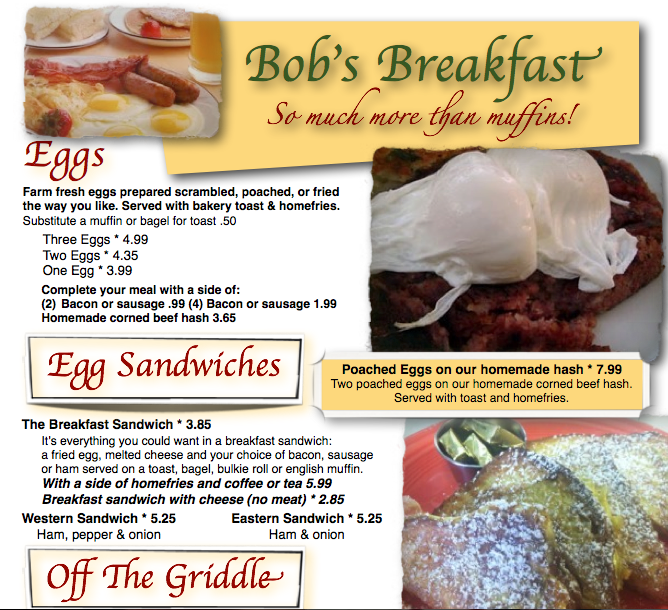 Bob's Breakfast
So much more than muffins!

Eggs

Farm fresh eggs prepared scrambled, poached, or fried the way you like. Served with bakery toast & homefries.
Substitute a muffin or bagel for toast .50

Three Eggs * 4.99
Two Eggs * 4.35
One Egg * 3.99

Complete your meal with a side of:
(2) Bacon or sausage .99 (4) Bacon or sausage 1.99
Homemade corned beef hash 3.65

Poached Eggs on our homemade hash * 7.99
Two poached eggs on our homemade corned beef hash. Served with toast and homefries.

Egg Sandwiches

The Breakfast Sandwich * 3.85
It's everything you could want in a breakfast sandwich: a fried egg, melted cheese and your choice of bacon, sausage or ham served on a toast, bagel, bulkie roll or english muffin.
With a side of homefries and coffee or tea 5.99
Breakfast sandwich with cheese (no meat) * 2.85

Western Sandwich * 5.25
Ham, pepper & onion

Eastern Sandwich * 5.25
Ham & onion

Off The Griddle